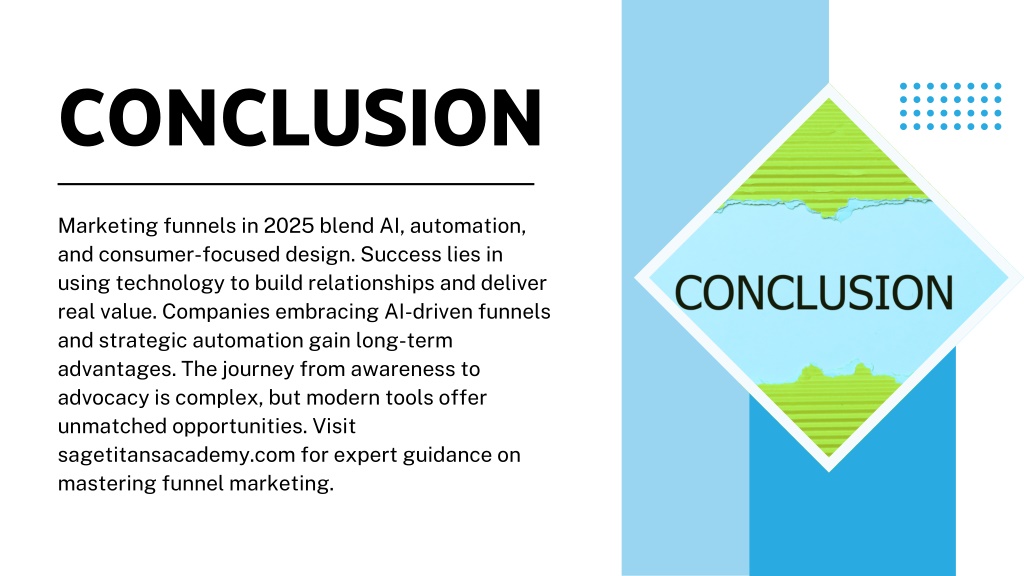 CONCLUSION

Marketing funnels in 2025 blend AI, automation, and consumer-focused design. Success lies in using technology to build relationships and deliver real value. Companies embracing AI-driven funnels and strategic automation gain long-term advantages. The journey from awareness to advocacy is complex, but modern tools offer unmatched opportunities. Visit sagetitansacademy.com for expert guidance on mastering funnel marketing.

CONCLUSION